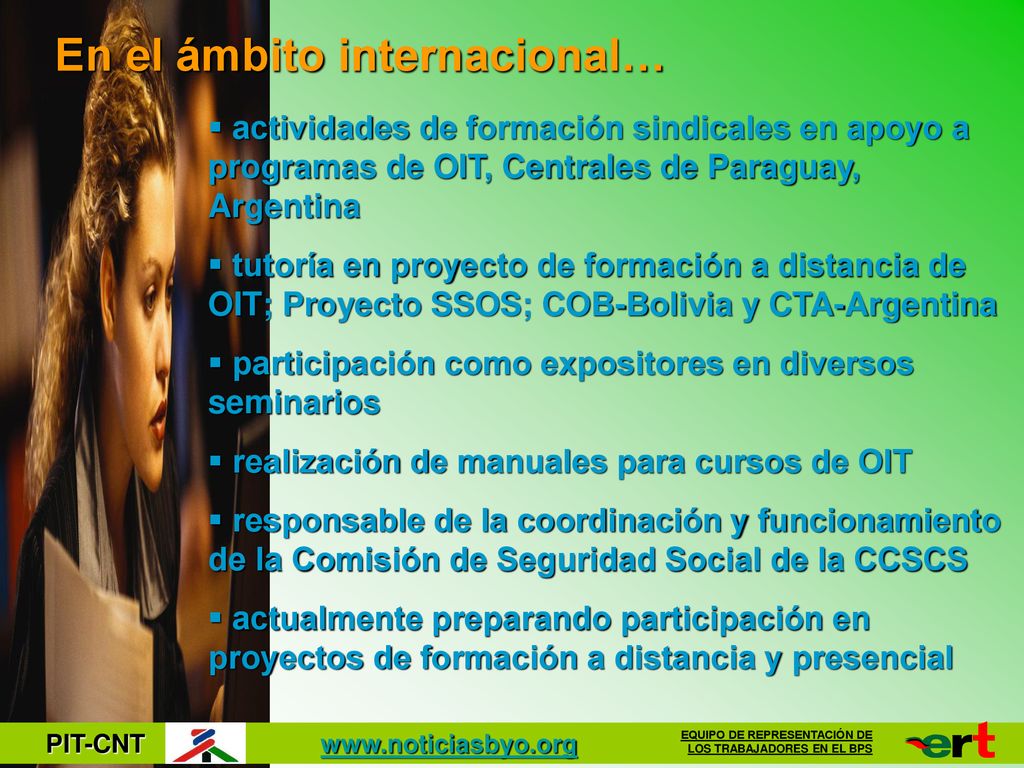 En el ámbito internacional…

▪ actividades de formación sindicales en apoyo a programas de OIT, Centrales de Paraguay, Argentina

▪ tutoría en proyecto de formación a distancia de OIT; Proyecto SSOS; COB-Bolivia y CTA-Argentina

▪ participación como expositores en diversos seminarios

▪ realización de manuales para cursos de OIT

▪ responsable de la coordinación y funcionamiento de la Comisión de Seguridad Social de la CCSCS

▪ actualmente preparando participación en proyectos de formación a distancia y presencial

PIT-CNT

www.noticiasbyo.org

EQUIPO DE REPRESENTACIÓN DE LOS TRABAJADORES EN EL BPS

ert